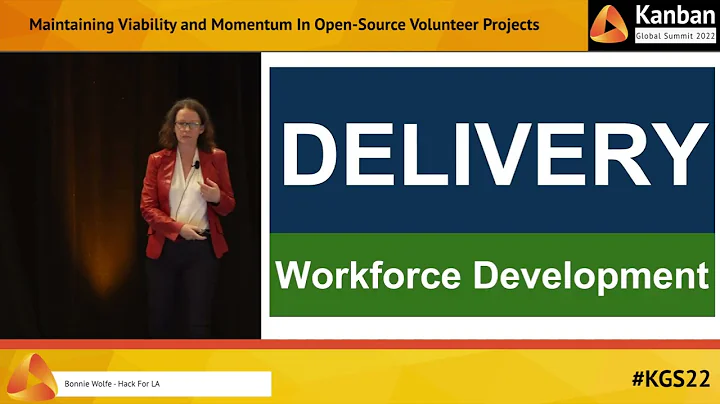 Maintaining Viability and Momentum In Open-Source Volunteer Projects

Kanban
Global Summit 2022

DELIVERY

Workforce Development

Bonnie Wolfe - Hack For LA

#KGS22